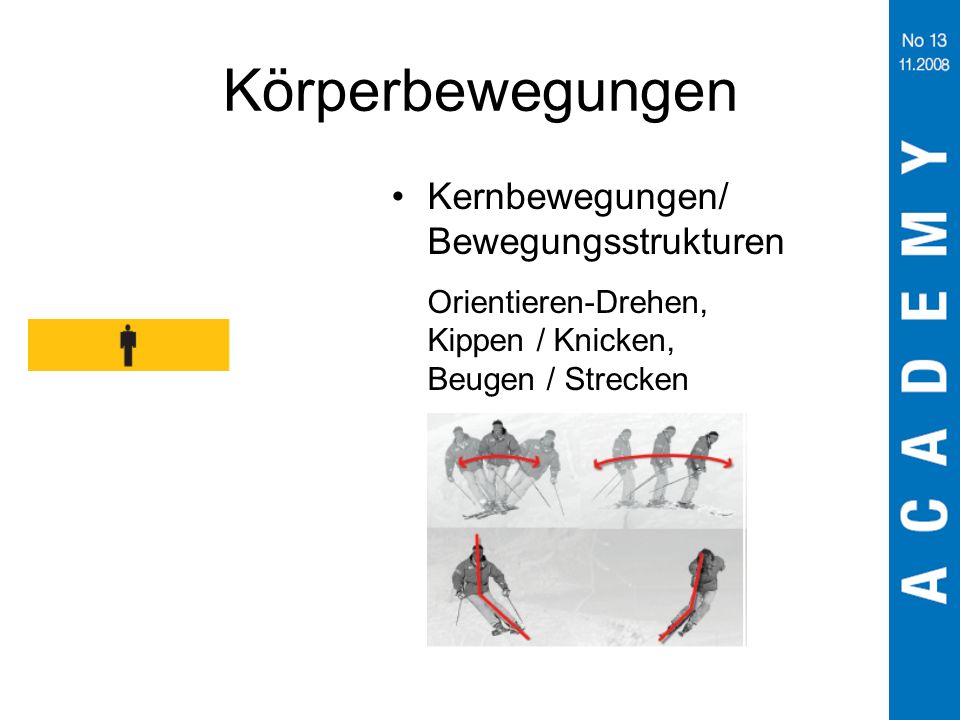 Körperbewegungen

• Kernbewegungen/ Bewegungsstrukturen

Orientieren-Drehen, Kippen / Knicken, Beugen / Strecken

No 13
11.2008

ACADEMY